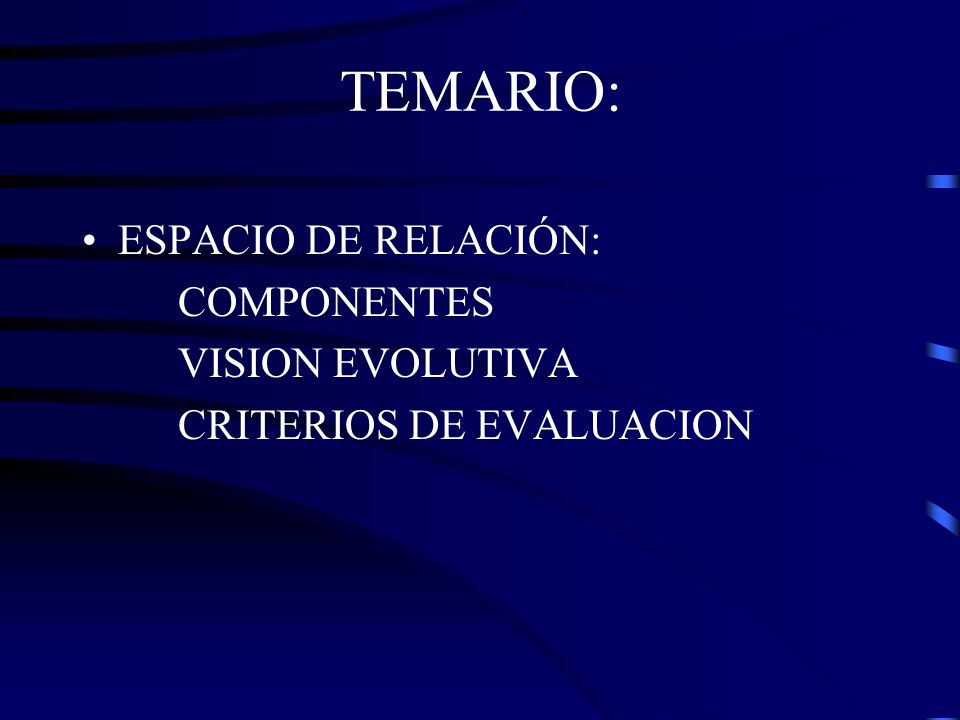 TEMARIO:

• ESPACIO DE RELACIÓN:
COMPONENTES
VISION EVOLUTIVA
CRITERIOS DE EVALUACION